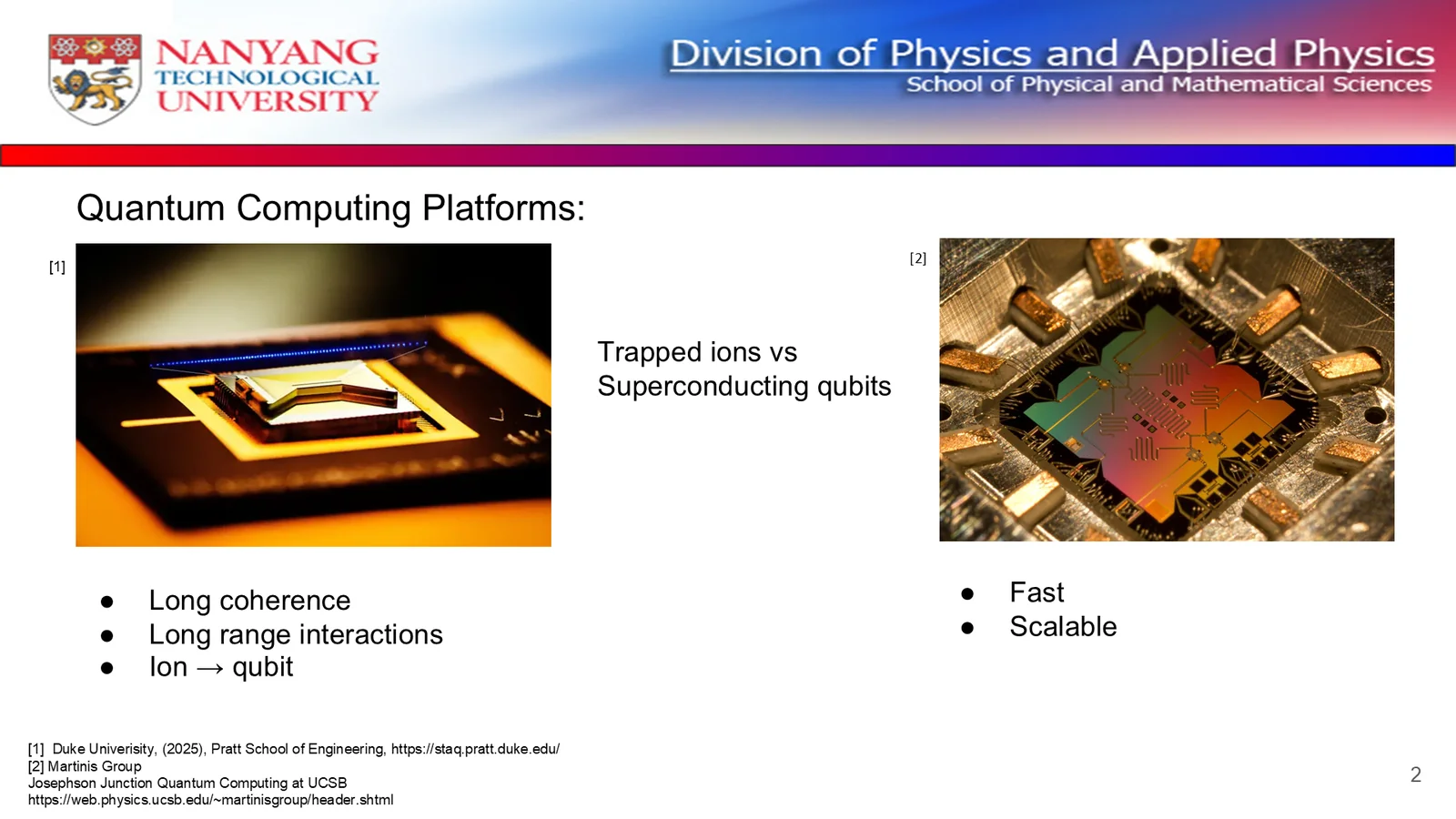 NANYANG
TECHNOLOGICAL
UNIVERSITY

Division of Physics and Applied Physics
School of Physical and Mathematical Sciences

Quantum Computing Platforms:

[1]

Trapped ions vs
Superconducting qubits

[2]

• Long coherence
• Long range interactions
• Ion → qubit

• Fast
• Scalable

[1] Duke Univerisity, (2025), Pratt School of Engineering, https://staq.pratt.duke.edu/
[2] Martinis Group
Josephson Junction Quantum Computing at UCSB
https://web.physics.ucsb.edu/~martinisgroup/header.shtml

2